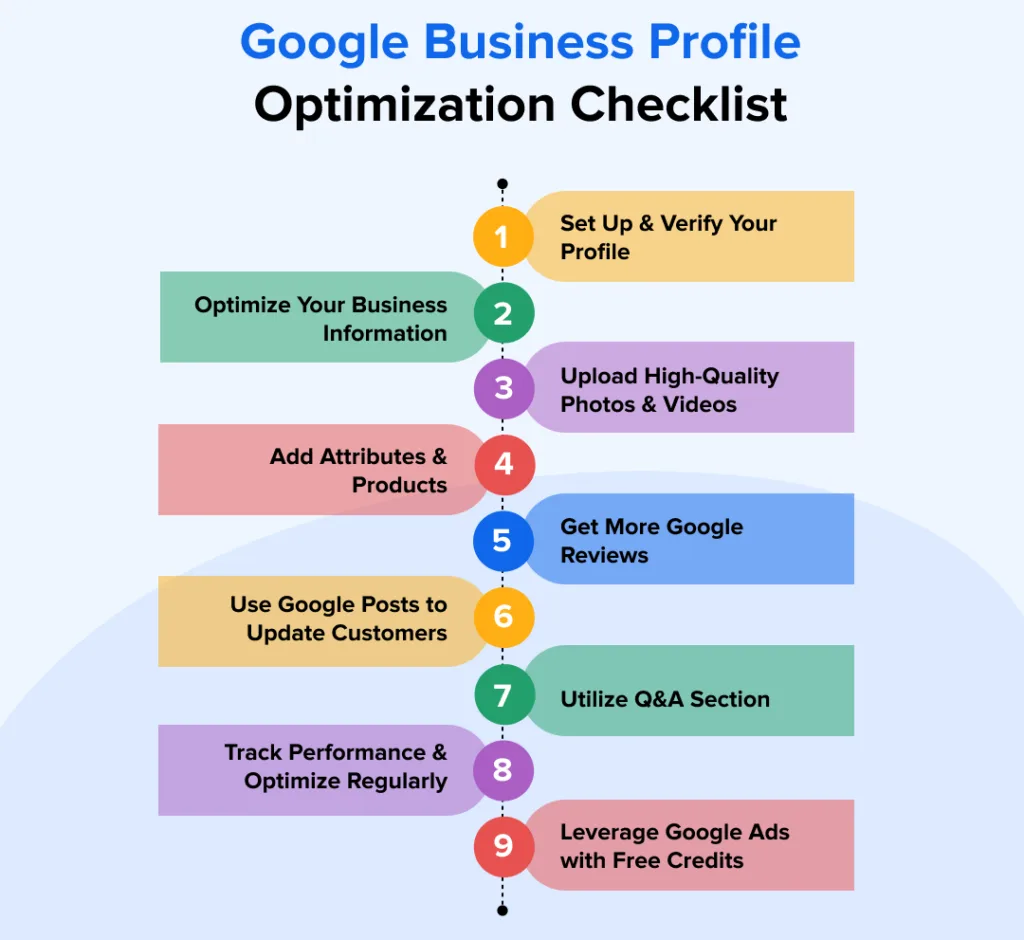 Google Business Profile
Optimization Checklist

1 Set Up & Verify Your Profile

2 Optimize Your Business Information

3 Upload High-Quality Photos & Videos

4 Add Attributes & Products

5 Get More Google Reviews

6 Use Google Posts to Update Customers

7 Utilize Q&A Section

8 Track Performance & Optimize Regularly

9 Leverage Google Ads with Free Credits